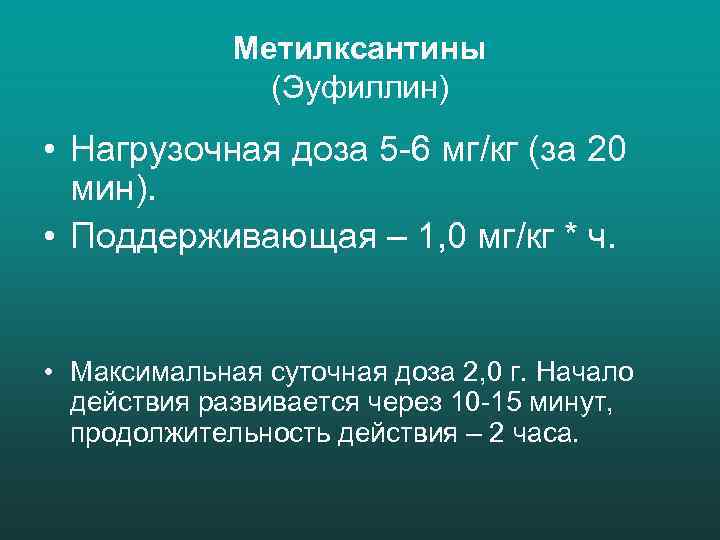 Метилксантины
(Эуфиллин)

• Нагрузочная доза 5-6 мг/кг (за 20 мин).
• Поддерживающая – 1,0 мг/кг * ч.

• Максимальная суточная доза 2,0 г. Начало действия развивается через 10-15 минут, продолжительность действия – 2 часа.